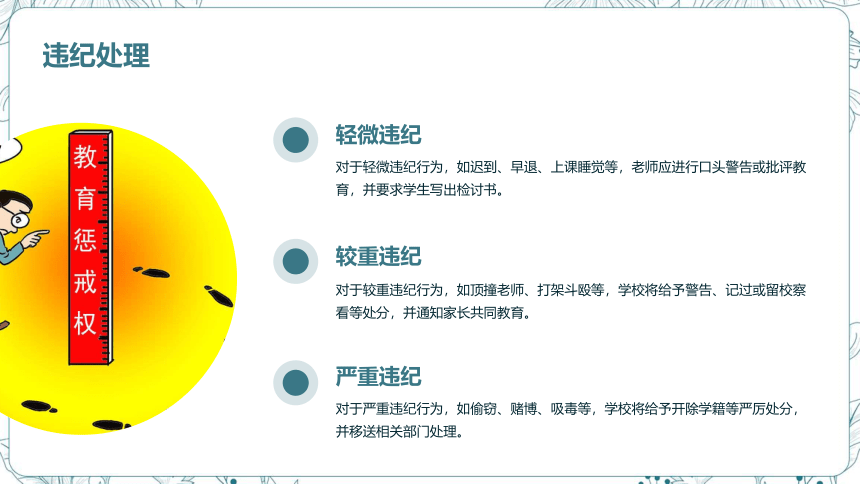 违纪处理

教育惩戒权

轻微违纪

对于轻微违纪行为，如迟到、早退、上课睡觉等，老师应进行口头警告或批评教育，并要求学生写出检讨书。

较重违纪

对于较重违纪行为，如顶撞老师、打架斗殴等，学校将给予警告、记过或留校察看等处分，并通知家长共同教育。

严重违纪

对于严重违纪行为，如偷窃、赌博、吸毒等，学校将给予开除学籍等严厉处分，并移送相关部门处理。